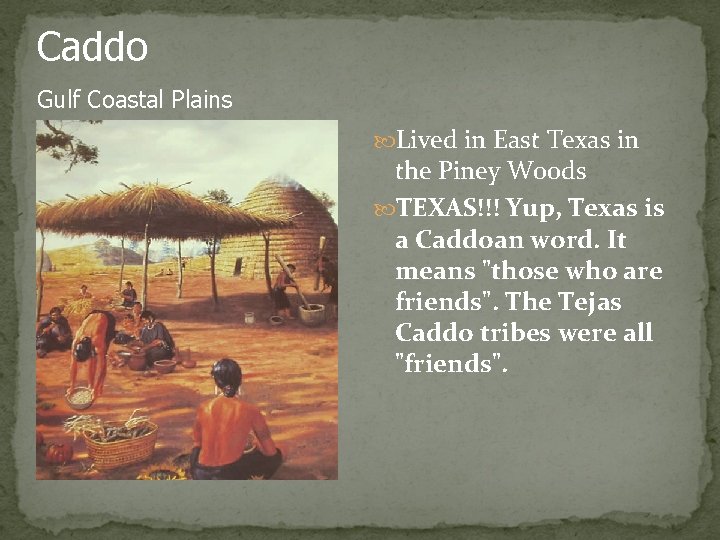 Caddo

Gulf Coastal Plains

Lived in East Texas in the Piney Woods

TEXAS!!! Yup, Texas is a Caddoan word. It means "those who are friends". The Tejas Caddo tribes were all "friends".